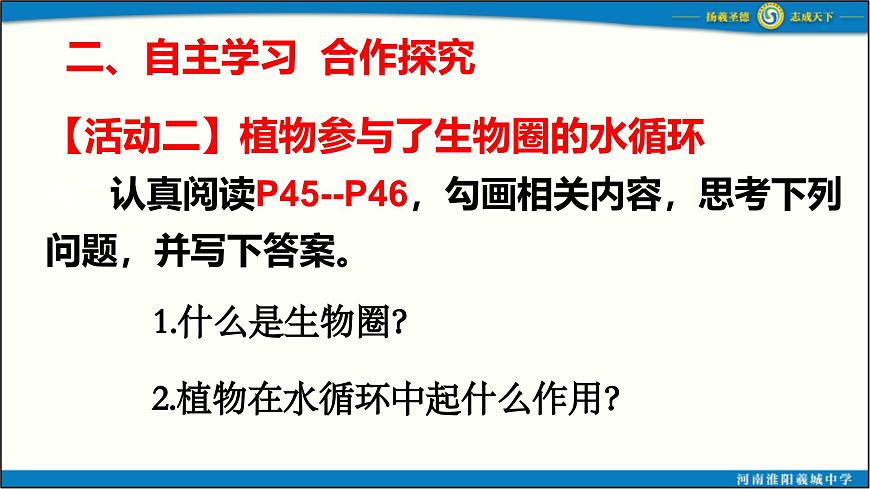 扬羲圣德 志成天下

二、自主学习 合作探究

【活动二】植物参与了生物圈的水循环

认真阅读P45--P46，勾画相关内容，思考下列问题，并写下答案。

1.什么是生物圈?

2.植物在水循环中起什么作用?

河南淮阳羲城中学